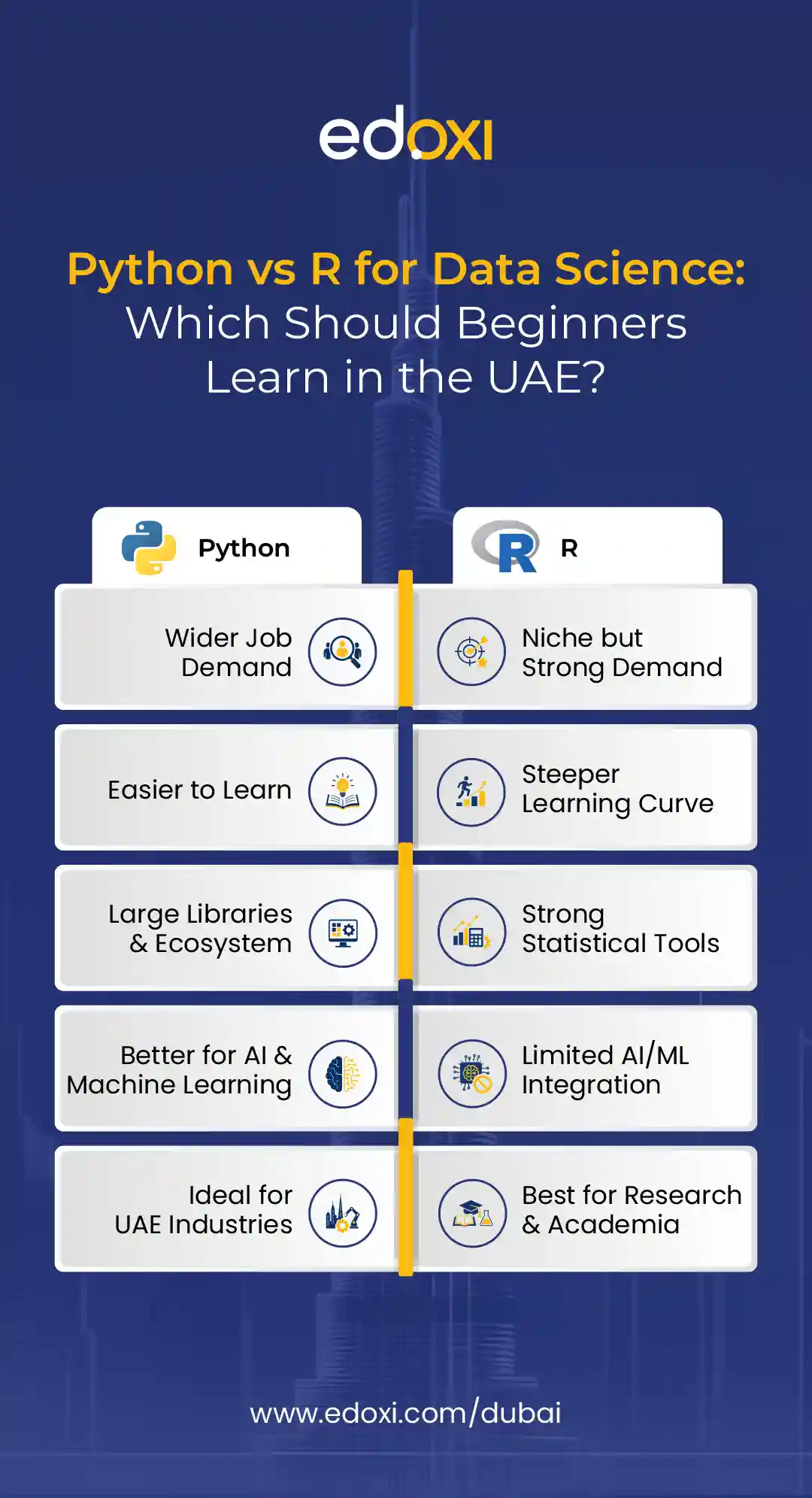 edoxi

Python vs R for Data Science: Which Should Beginners Learn in the UAE?

| Python | R |
|---|---|
| Wider Job Demand | Niche but Strong Demand |
| Easier to Learn | Steeper Learning Curve |
| Large Libraries & Ecosystem | Strong Statistical Tools |
| Better for AI & Machine Learning | Limited AI/ML Integration |
| Ideal for UAE Industries | Best for Research & Academia |

www.edoxi.com/dubai